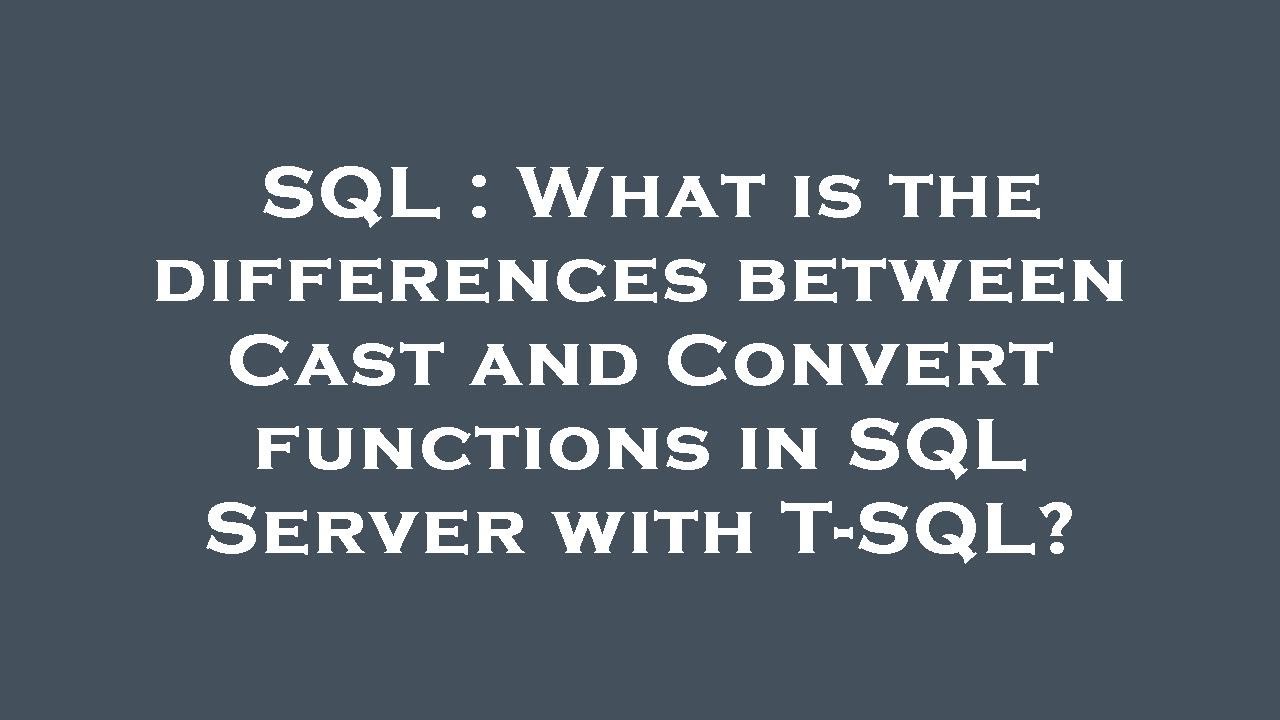 SQL : What is the differences between Cast and Convert functions in SQL Server with T-SQL?